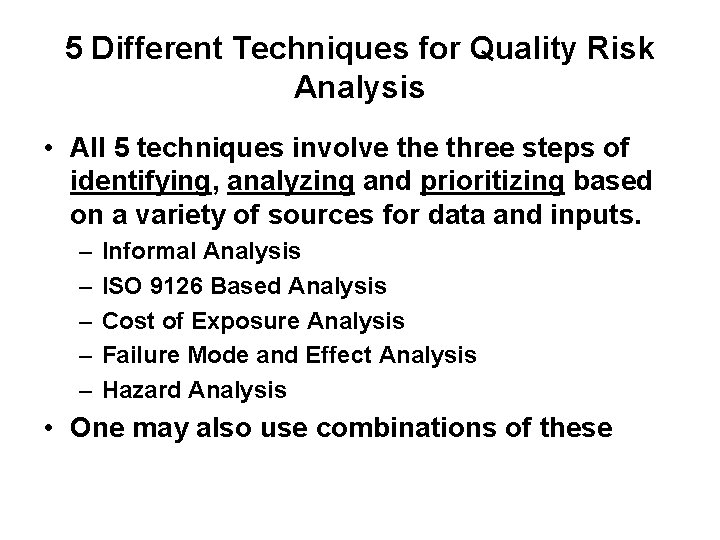 5 Different Techniques for Quality Risk Analysis

• All 5 techniques involve the three steps of identifying, analyzing and prioritizing based on a variety of sources for data and inputs.
– Informal Analysis
– ISO 9126 Based Analysis
– Cost of Exposure Analysis
– Failure Mode and Effect Analysis
– Hazard Analysis
• One may also use combinations of these